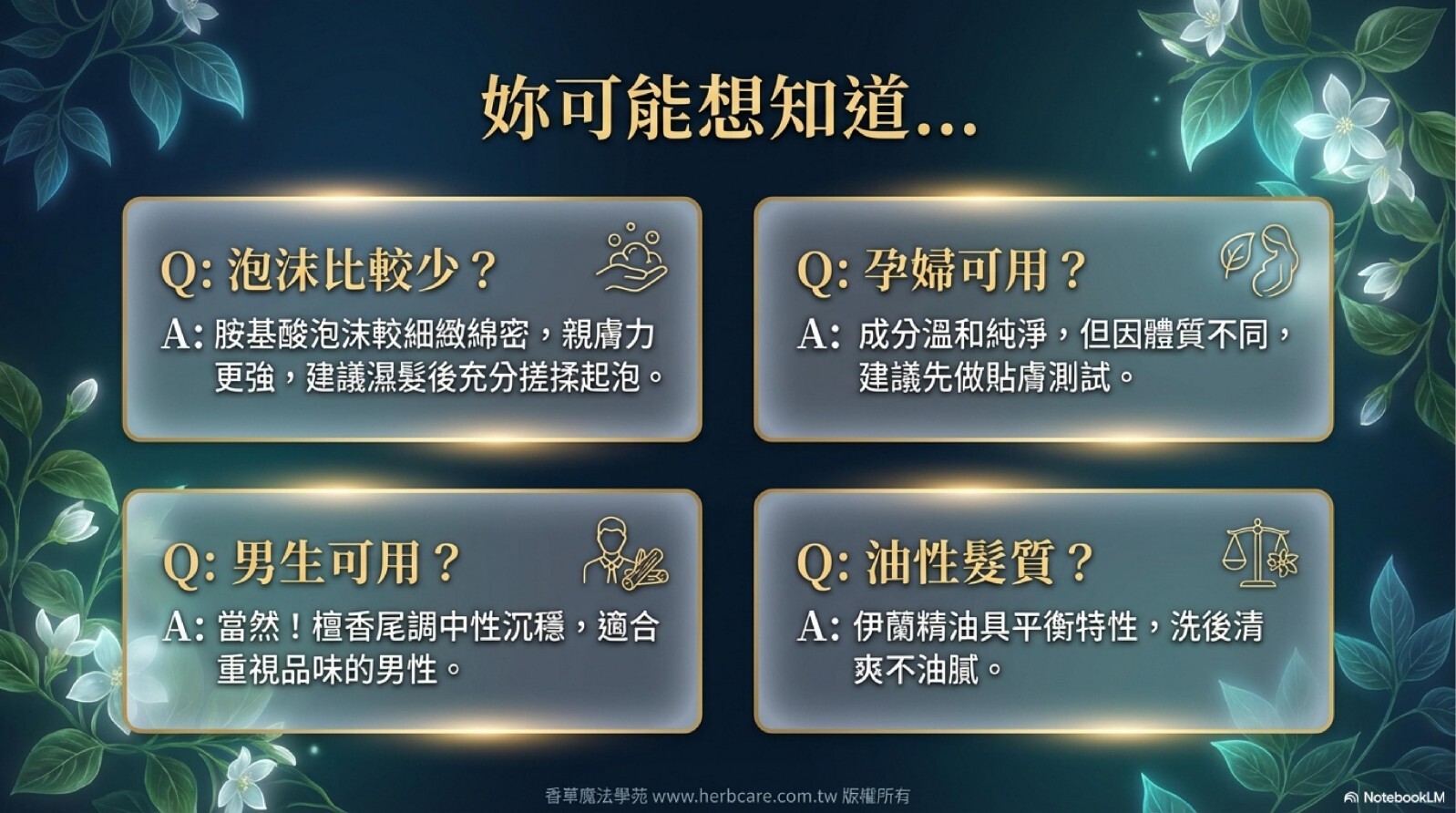 妳可能想知道...

Q: 泡沫比較少？
A: 胺基酸泡沫較細緻綿密，親膚力更強，建議濕髮後充分搓揉起泡。

Q: 孕婦可用？
A: 成分溫和純淨，但因體質不同，建議先做貼膚測試。

Q: 男生可用？
A: 當然！檀香尾調中性沉穩，適合重視品味的男性。

Q: 油性髮質？
A: 伊蘭精油具平衡特性，洗後清爽不油膩。

香草魔法學苑 www.herbcare.com.tw 版權所有

NotebookLM